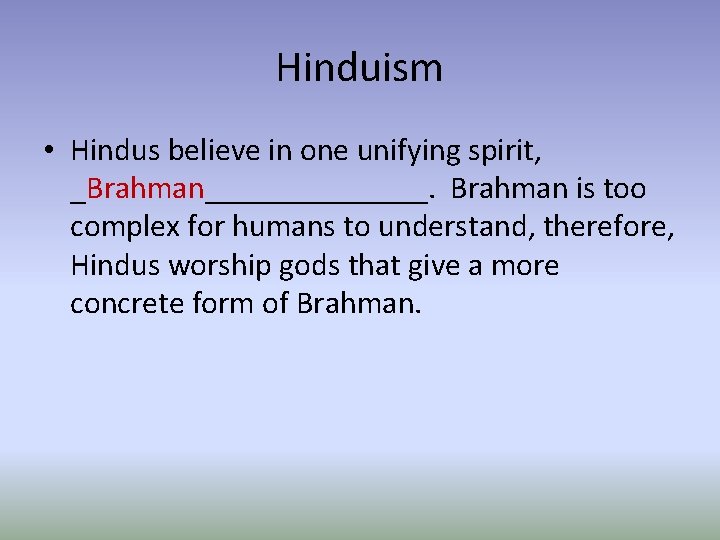 Hinduism

• Hindus believe in one unifying spirit, _Brahman_______________. Brahman is too complex for humans to understand, therefore, Hindus worship gods that give a more concrete form of Brahman.